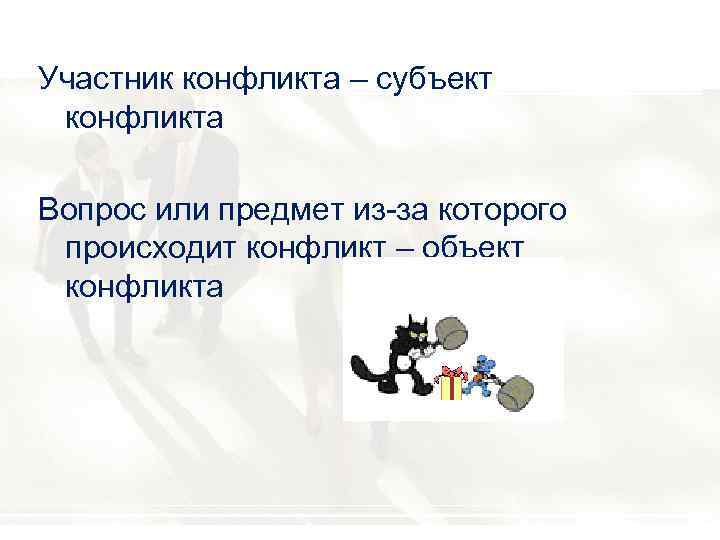 Участник конфликта – субъект конфликта

Вопрос или предмет из-за которого происходит конфликт – объект конфликта